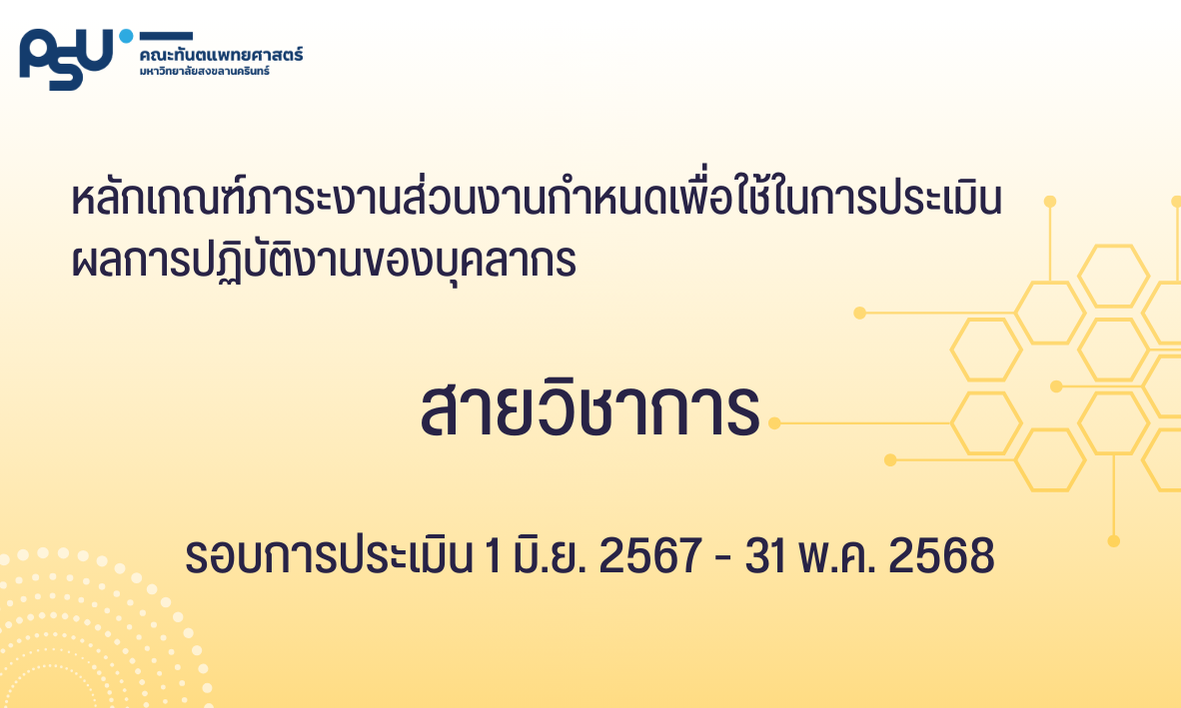 PSU
คณะทันตแพทยศาสตร์
มหาวิทยาลัยสงขลานครินทร์

หลักเกณฑ์ภาระงานส่วนงานกำหนดเพื่อใช้ในการประเมินผลการปฏิบัติงานของบุคลากร

สายวิชาการ

รอบการประเมิน 1 มิ.ย. 2567 - 31 พ.ค. 2568